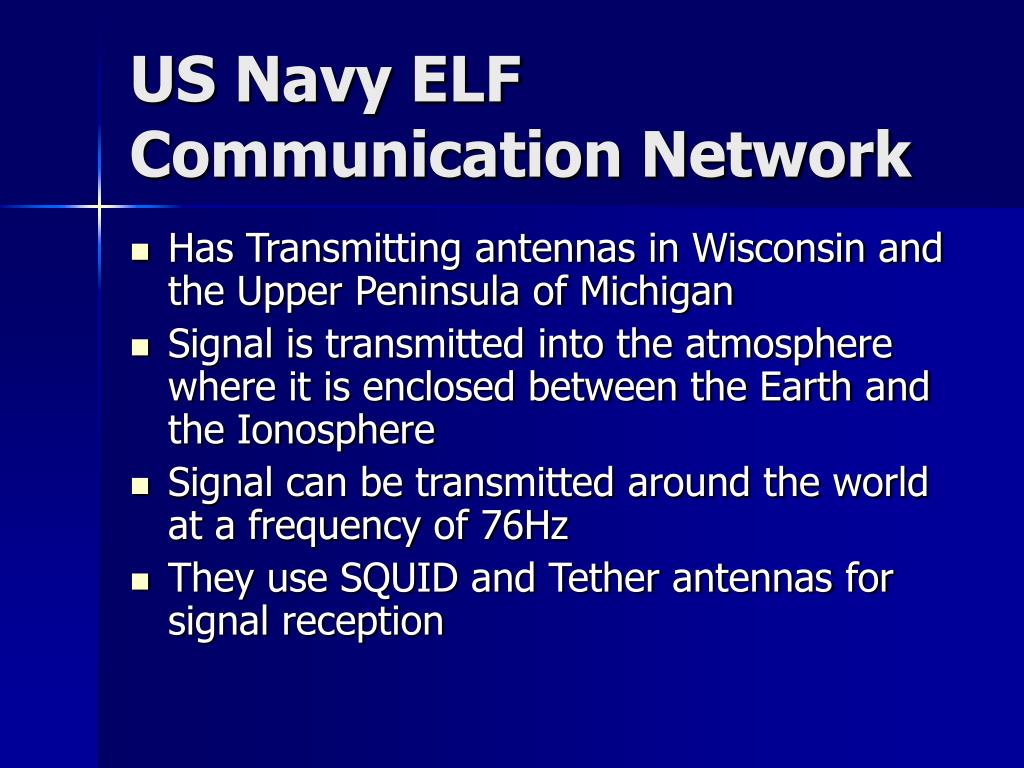 US Navy ELF Communication Network

- Has Transmitting antennas in Wisconsin and the Upper Peninsula of Michigan
- Signal is transmitted into the atmosphere where it is enclosed between the Earth and the Ionosphere
- Signal can be transmitted around the world at a frequency of 76Hz
- They use SQUID and Tether antennas for signal reception